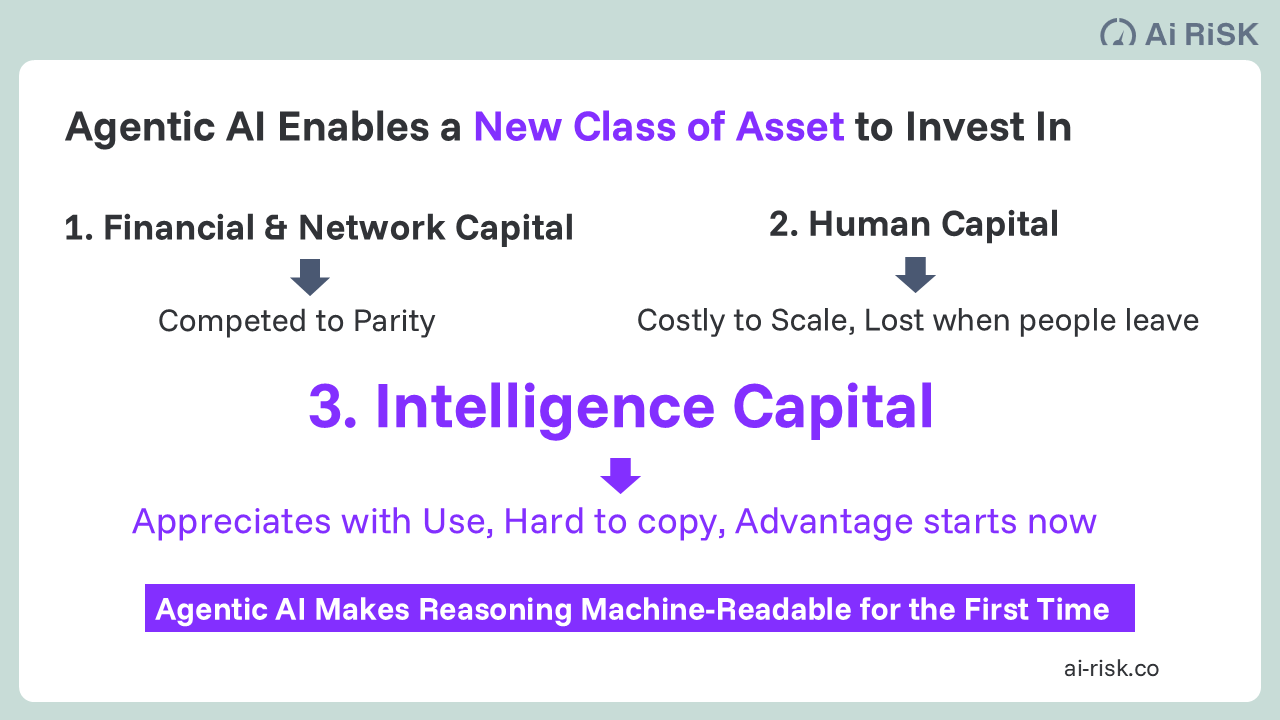 Ai RiSK

Agentic AI Enables a New Class of Asset to Invest In

1. Financial & Network Capital

Competed to Parity

2. Human Capital

Costly to Scale, Lost when people leave

3. Intelligence Capital

Appreciates with Use, Hard to copy, Advantage starts now

Agentic AI Makes Reasoning Machine-Readable for the First Time

ai-risk.co